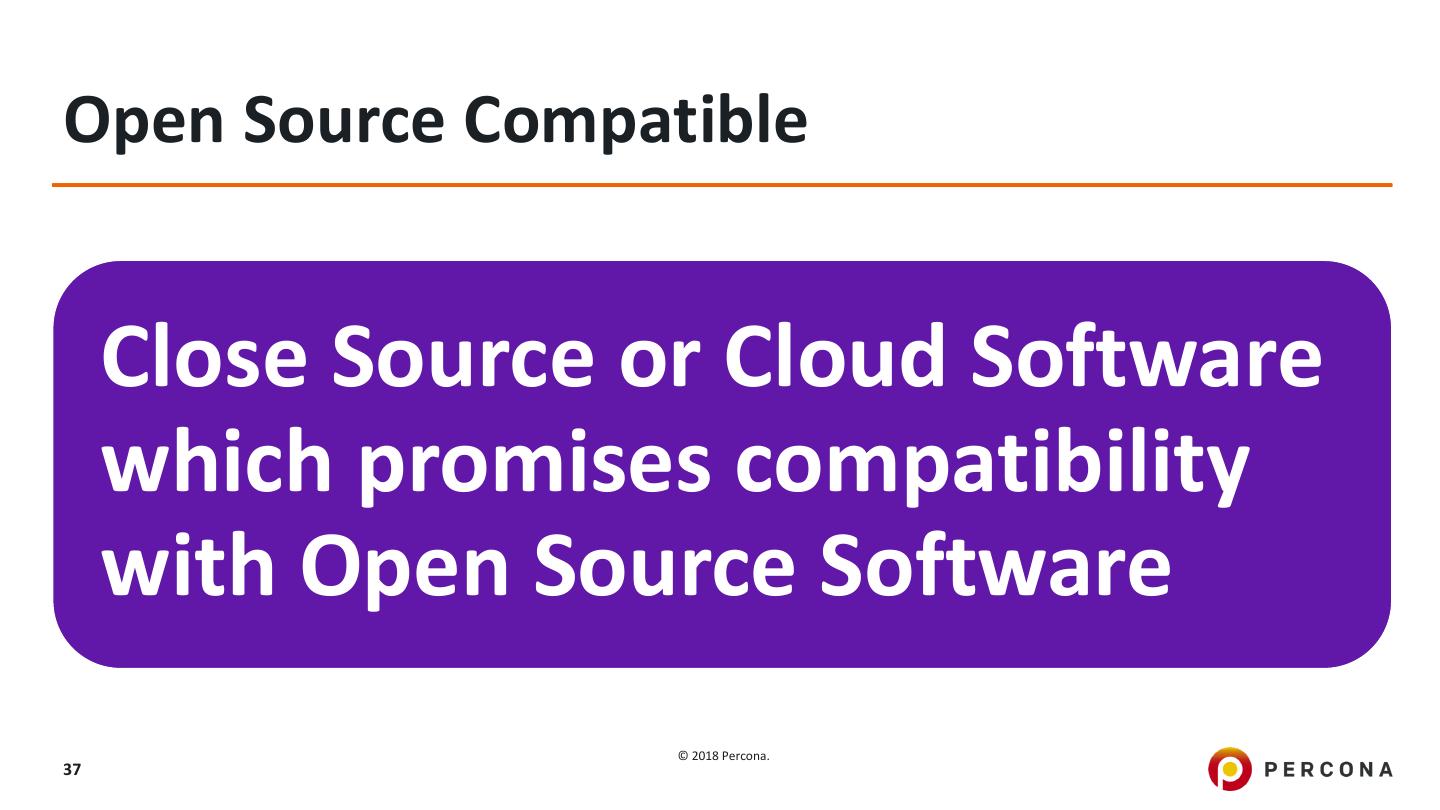 Open Source Compatible

Close Source or Cloud Software which promises compatibility with Open Source Software

37

© 2018 Percona.

PERCONA